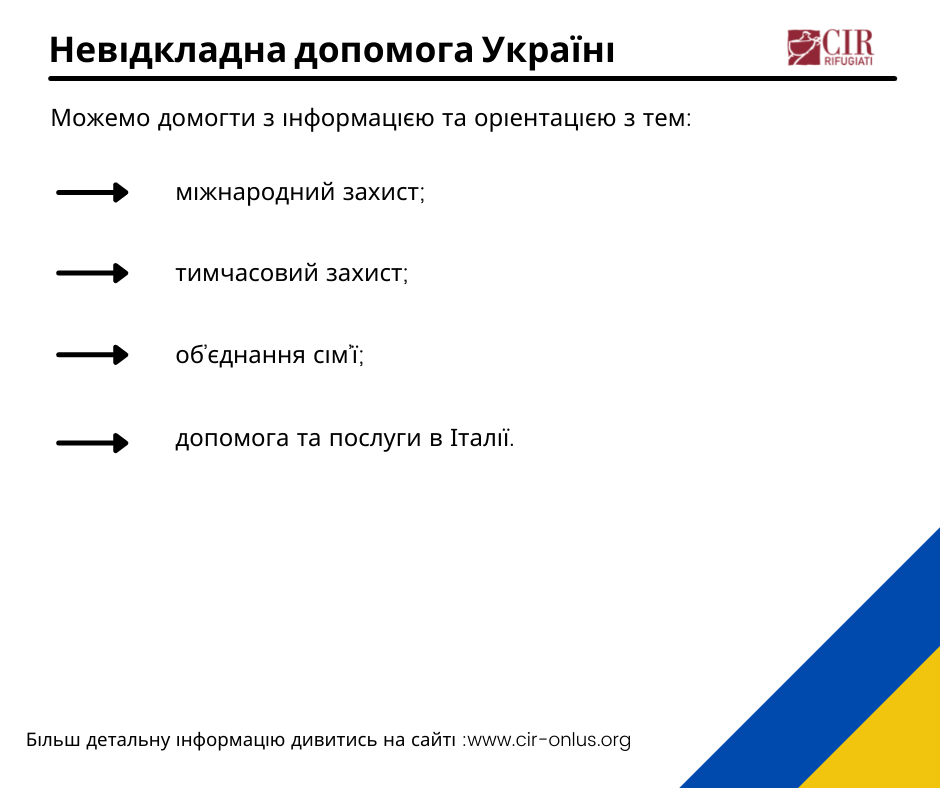 Невідкладна допомога Україні

CIR
RIFUGIATI

Можемо домогти з інформацією та орієнтацією з тем:

міжнародний захист;

тимчасовий захист;

об'єднання сім'ї;

допомога та послуги в Італії.

Більш детальну інформацію дивитись на сайті :www.cir-onlus.org